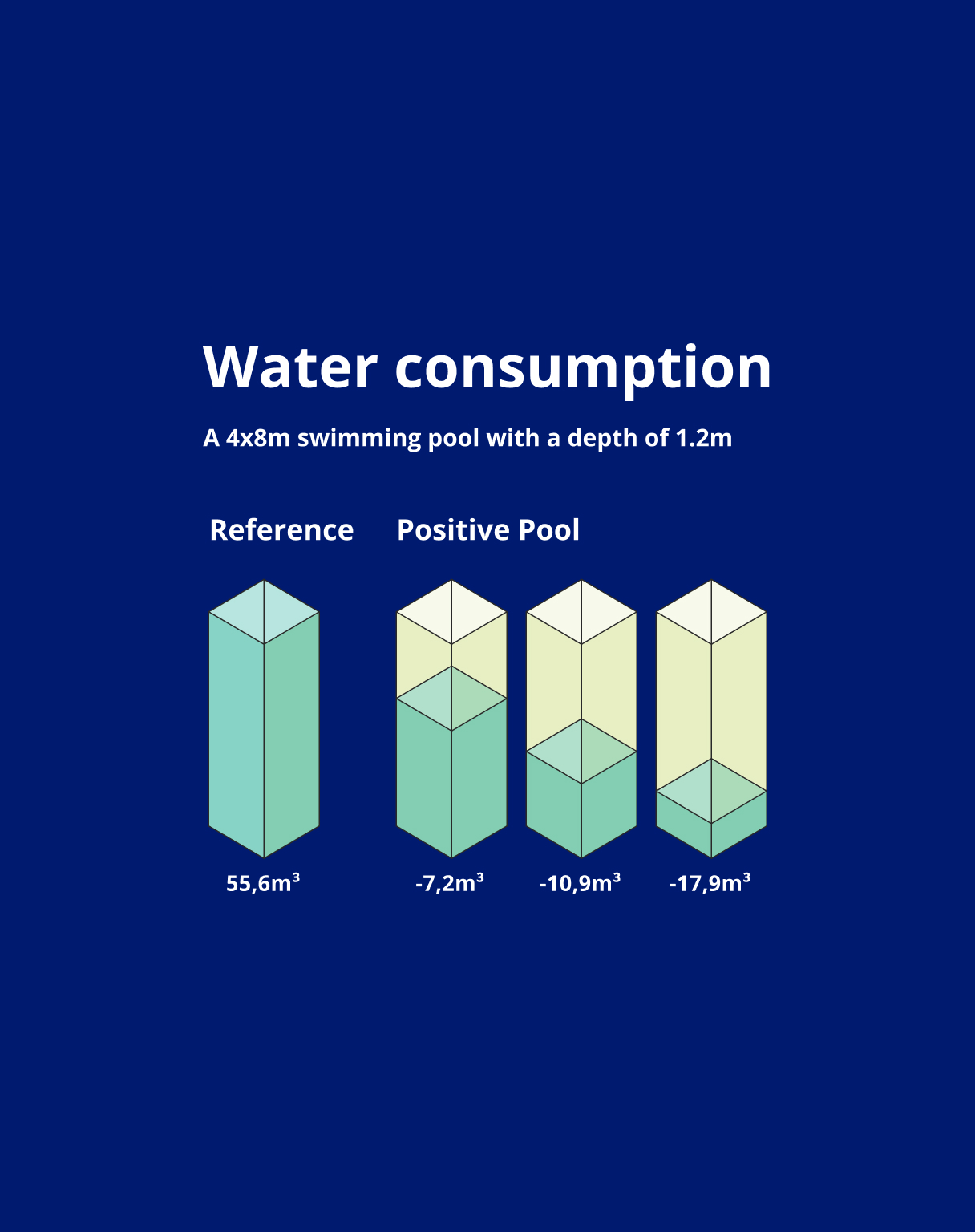 Water consumption

A 4x8m swimming pool with a depth of 1.2m

Reference

Positive Pool

55,6m$^3$

-7,2m$^3$

-10,9m$^3$

-17,9m$^3$